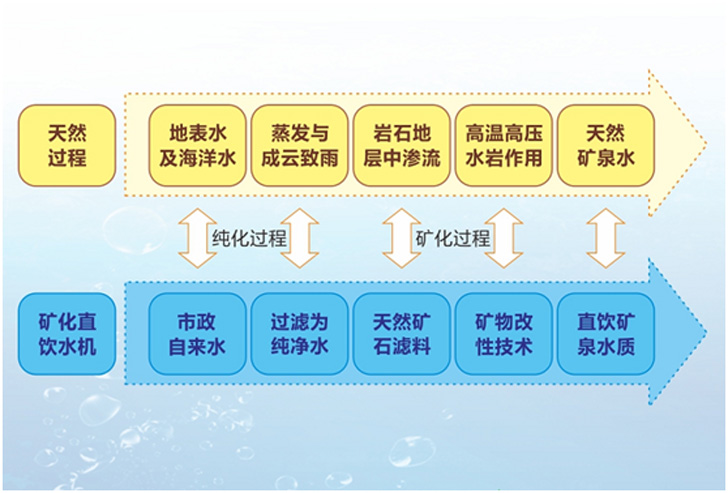 天然过程

地表水及海洋水

蒸发与成云致雨

岩石地层中渗流

高温高压水岩作用

天然矿泉水

纯化过程

矿化过程

矿化直饮水机

市政自来水

过滤为纯净水

天然矿石滤料

矿物改性技术

直饮矿泉水质